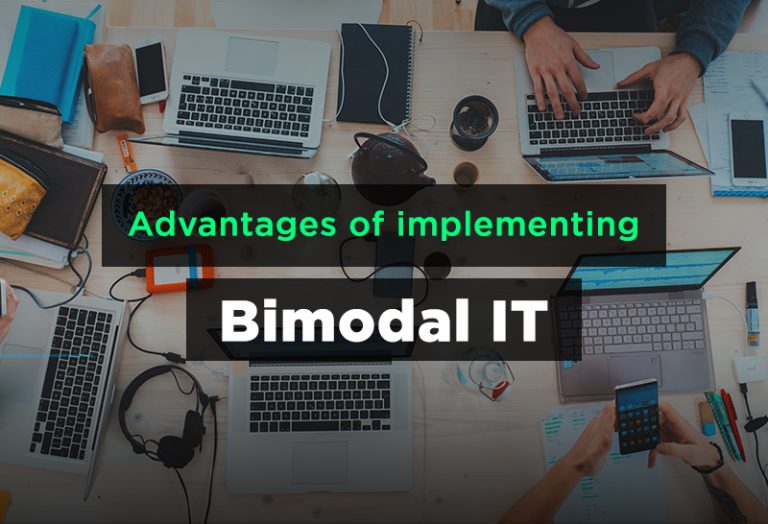 Advantages of implementing

Bimodal IT